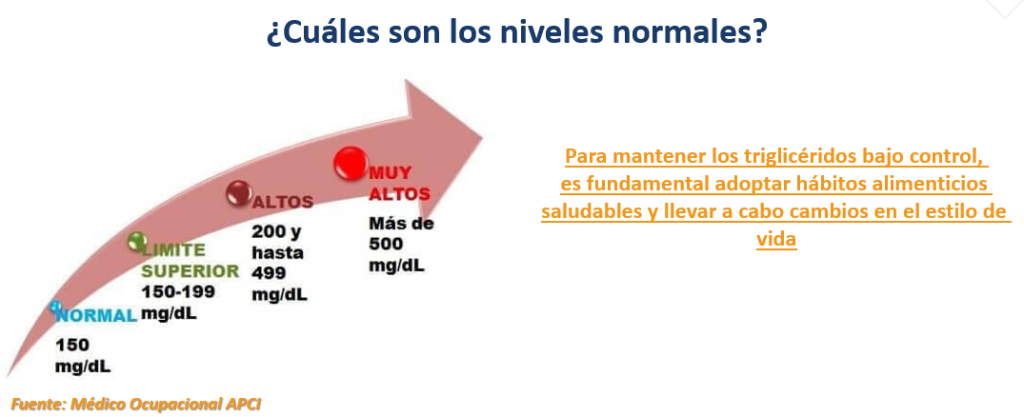 ¿Cuáles son los niveles normales?

NORMAL
150 mg/dL

LIMITE SUPERIOR
150-199 mg/dL

ALTOS
200 y hasta 499 mg/dL

MUY ALTOS
Más de 500 mg/dL

Para mantener los triglicéridos bajo control, es fundamental adoptar hábitos alimenticios saludables y llevar a cabo cambios en el estilo de vida

Fuente: Médico Ocupacional APCI